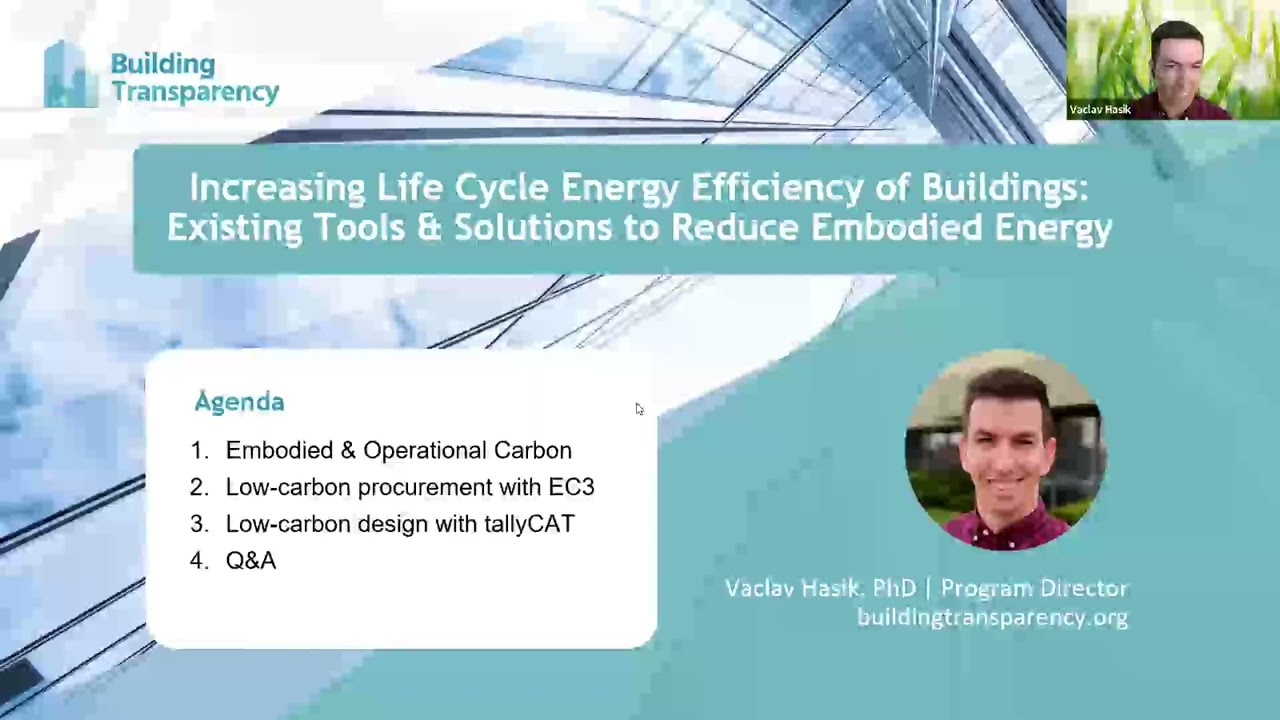 Building Transparency

Vaclav Hasik

Increasing Life Cycle Energy Efficiency of Buildings: Existing Tools & Solutions to Reduce Embodied Energy

Agenda

1. Embodied & Operational Carbon
2. Low-carbon procurement with EC3
3. Low-carbon design with tallyCAT
4. Q&A

Vaclav Hasik, PhD | Program Director
buildingtransparency.org